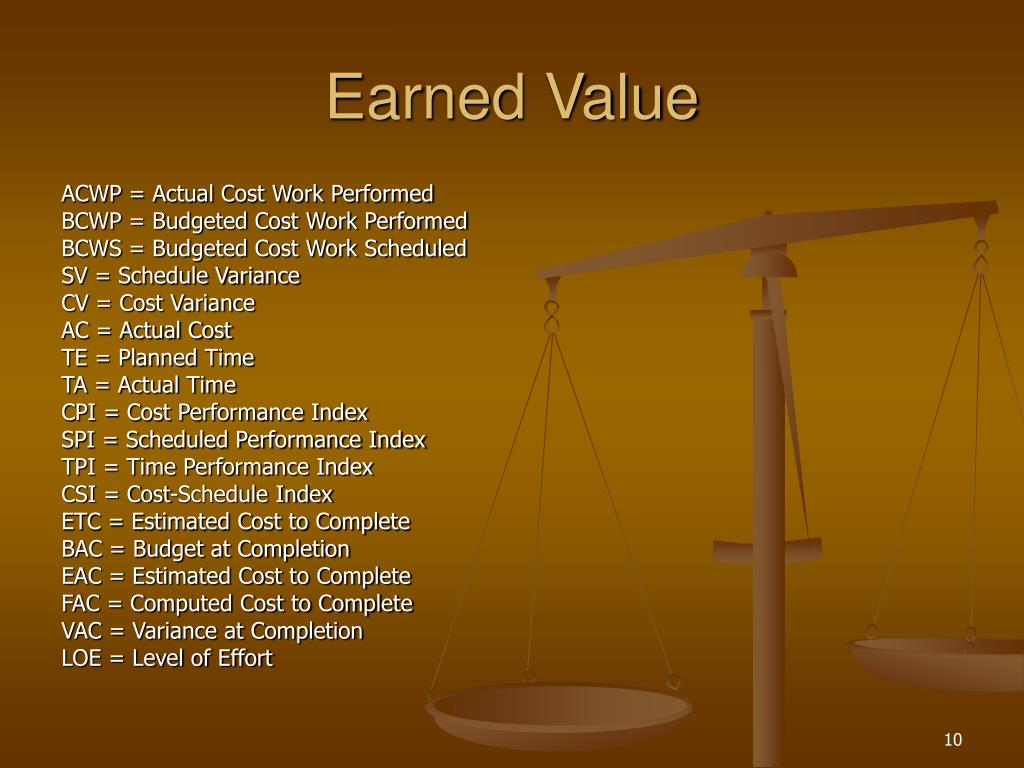 Earned Value

ACWP = Actual Cost Work Performed
BCWP = Budgeted Cost Work Performed
BCWS = Budgeted Cost Work Scheduled
SV = Schedule Variance
CV = Cost Variance
AC = Actual Cost
TE = Planned Time
TA = Actual Time
CPI = Cost Performance Index
SPI = Scheduled Performance Index
TPI = Time Performance Index
CSI = Cost-Schedule Index
ETC = Estimated Cost to Complete
BAC = Budget at Completion
EAC = Estimated Cost to Complete
FAC = Computed Cost to Complete
VAC = Variance at Completion
LOE = Level of Effort

10